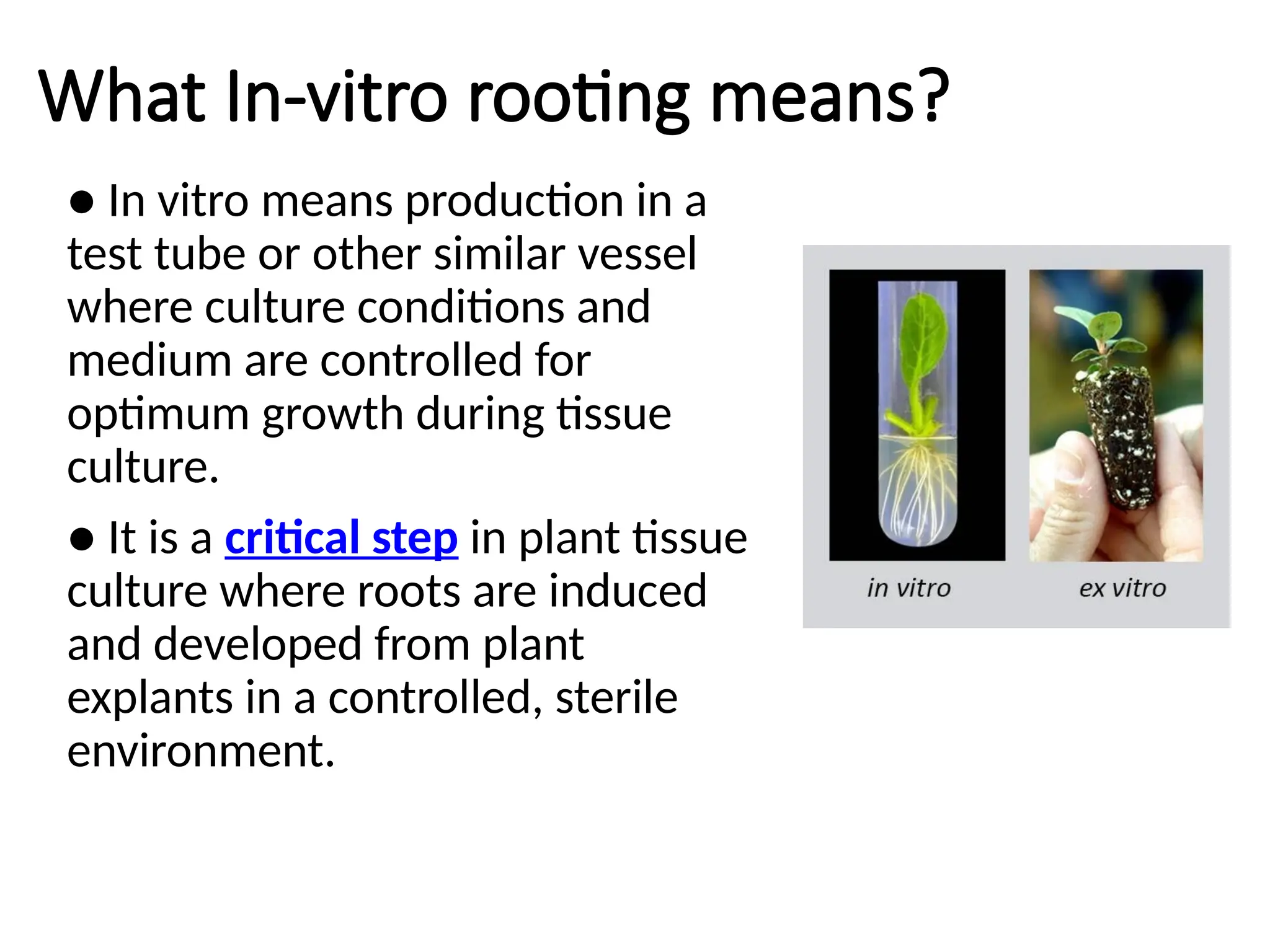 What In-vitro rooting means?

● In vitro means production in a test tube or other similar vessel where culture conditions and medium are controlled for optimum growth during tissue culture.

● It is a critical step in plant tissue culture where roots are induced and developed from plant explants in a controlled, sterile environment.

in vitro

ex vitro